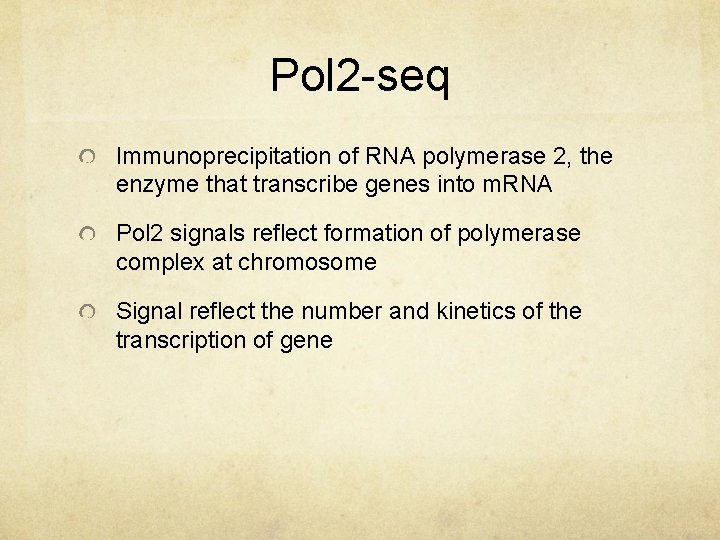 Pol2-seq

Immunoprecipitation of RNA polymerase 2, the enzyme that transcribe genes into mRNA

Pol2 signals reflect formation of polymerase complex at chromosome

Signal reflect the number and kinetics of the transcription of gene